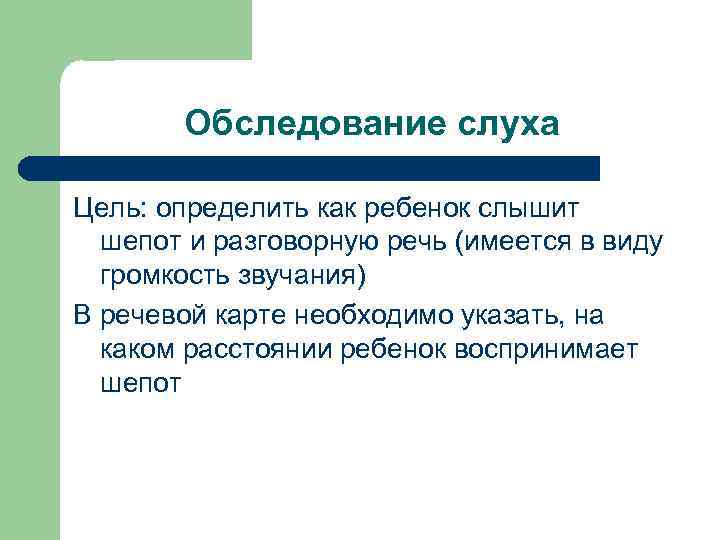 Обследование слуха

Цель: определить как ребенок слышит шепот и разговорную речь (имеется в виду громкость звучания)

В речевой карте необходимо указать, на каком расстоянии ребенок воспринимает шепот